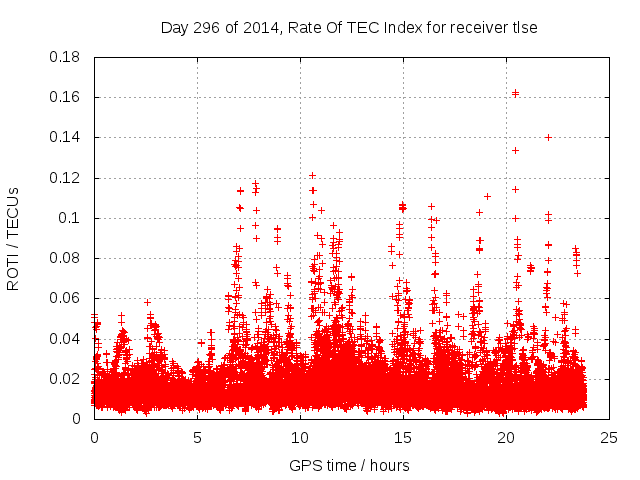 Day 296 of 2014, Rate Of TEC Index for receiver tlse

ROTI / TECUs

0.18
0.16
0.14
0.12
0.1
0.08
0.06
0.04
0.02
0

0
5
10
15
20
25

GPS time / hours